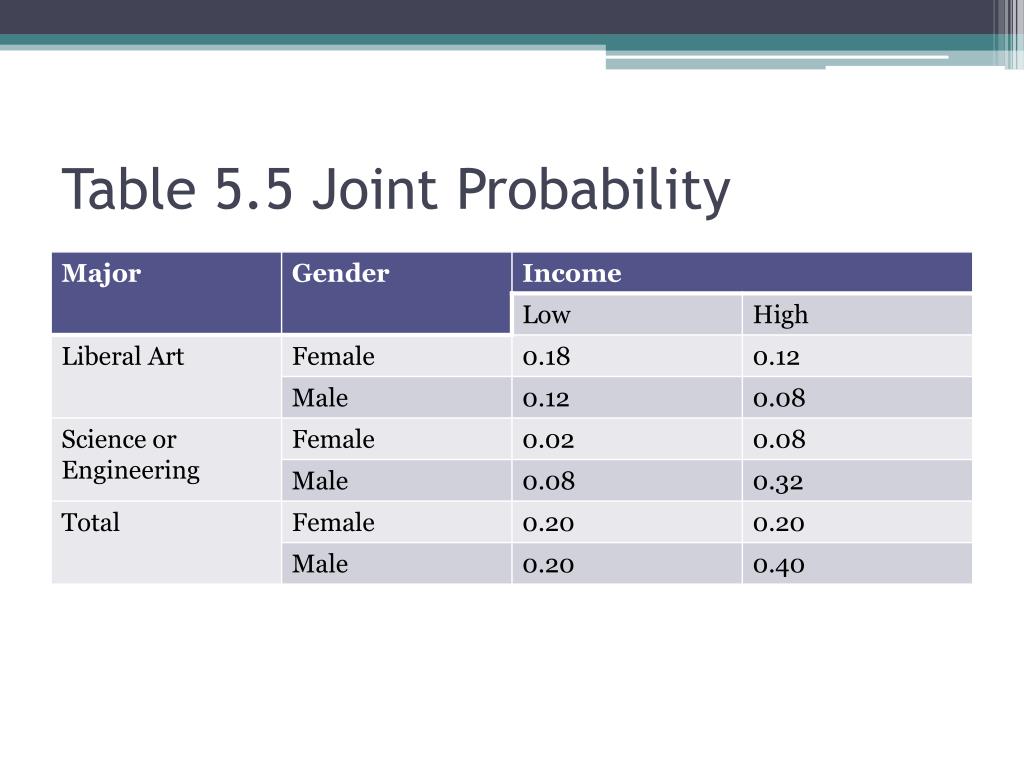 Table 5.5 Joint Probability

| Major | Gender | Income | |
|---|---|---|---|
| | | Low | High |
| Liberal Art | Female | 0.18 | 0.12 |
| | Male | 0.12 | 0.08 |
| Science or Engineering | Female | 0.02 | 0.08 |
| | Male | 0.08 | 0.32 |
| Total | Female | 0.20 | 0.20 |
| | Male | 0.20 | 0.40 |